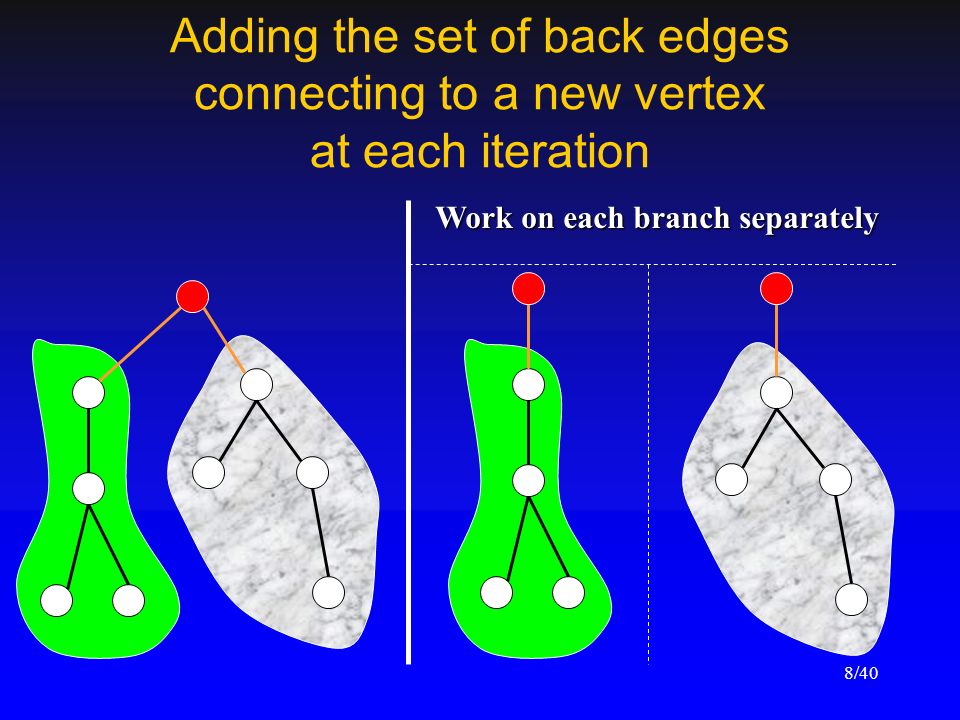 Adding the set of back edges connecting to a new vertex at each iteration

Work on each branch separately

8/40